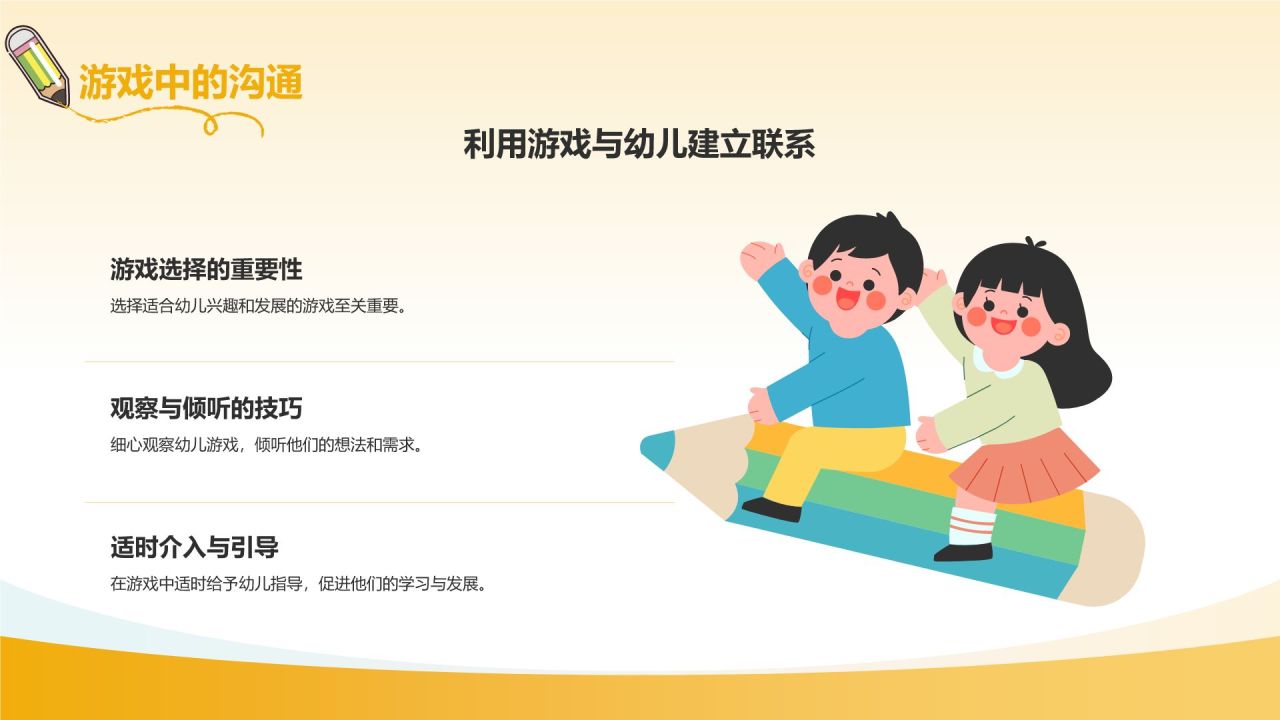 游戏中的沟通

利用游戏与幼儿建立联系

游戏选择的重要性

选择适合幼儿兴趣和发展的游戏至关重要。

观察与倾听的技巧

细心观察幼儿游戏，倾听他们的想法和需求。

适时介入与引导

在游戏中适时给予幼儿指导，促进他们的学习与发展。